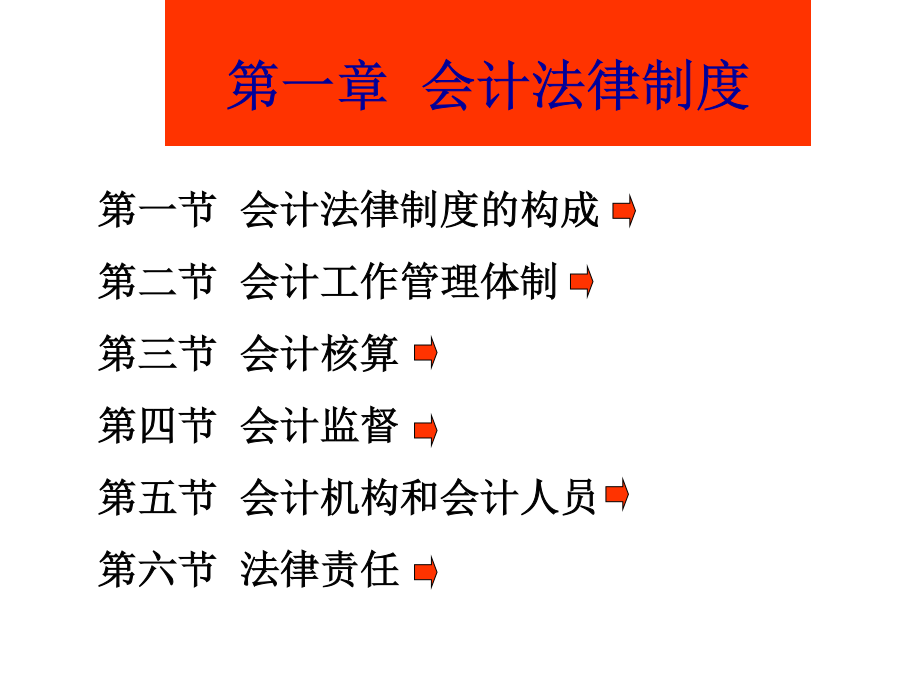 第一章 会计法律制度

第一节 会计法律制度的构成

第二节 会计工作管理体制

第三节 会计核算

第四节 会计监督

第五节 会计机构和会计人员

第六节 法律责任